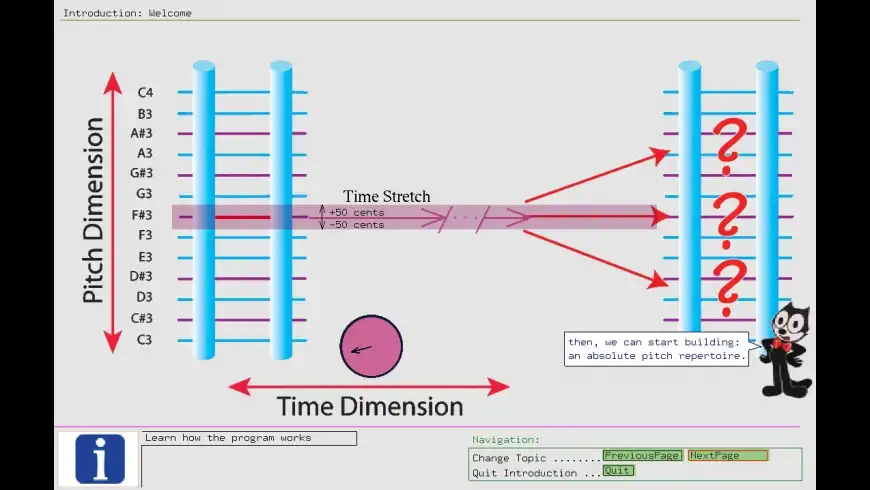 Introduction: Welcome

Pitch Dimension

C4
B3
A#3
A3
G#3
G3
F#3
F3
E3
D#3
D3
C#3
C3

Time Stretch
+50 cents
-50 cents

?
?
?

then, we can start building:
an absolute pitch repertoire.

Time Dimension

i

Learn how the program works

Navigation:
Change Topic ........ PreviousPage NextPage
Quit Introduction ... Quit